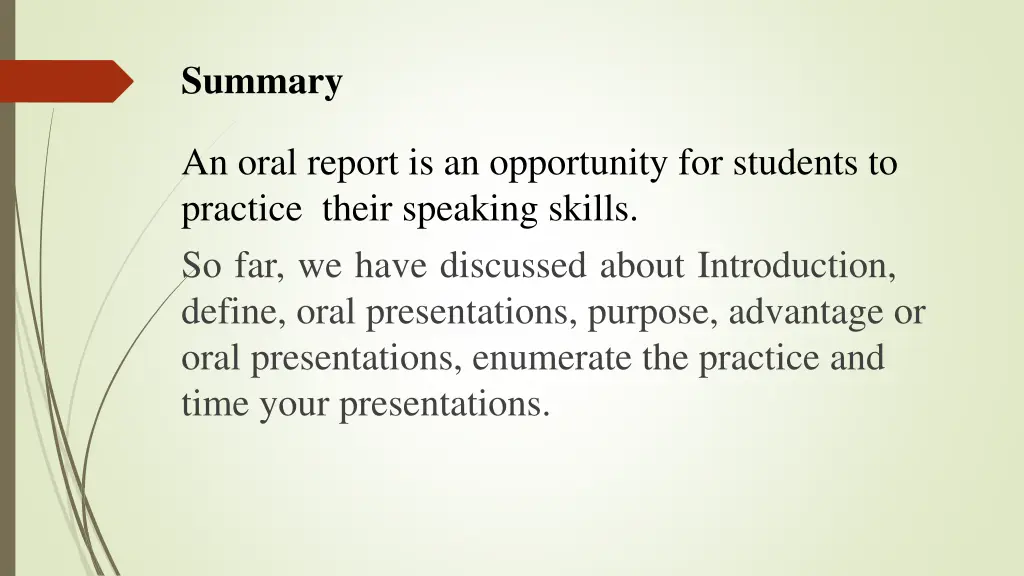 Summary

An oral report is an opportunity for students to practice  their speaking skills.

So far, we have discussed about Introduction, define, oral presentations, purpose, advantage or oral presentations, enumerate the practice and time your presentations.